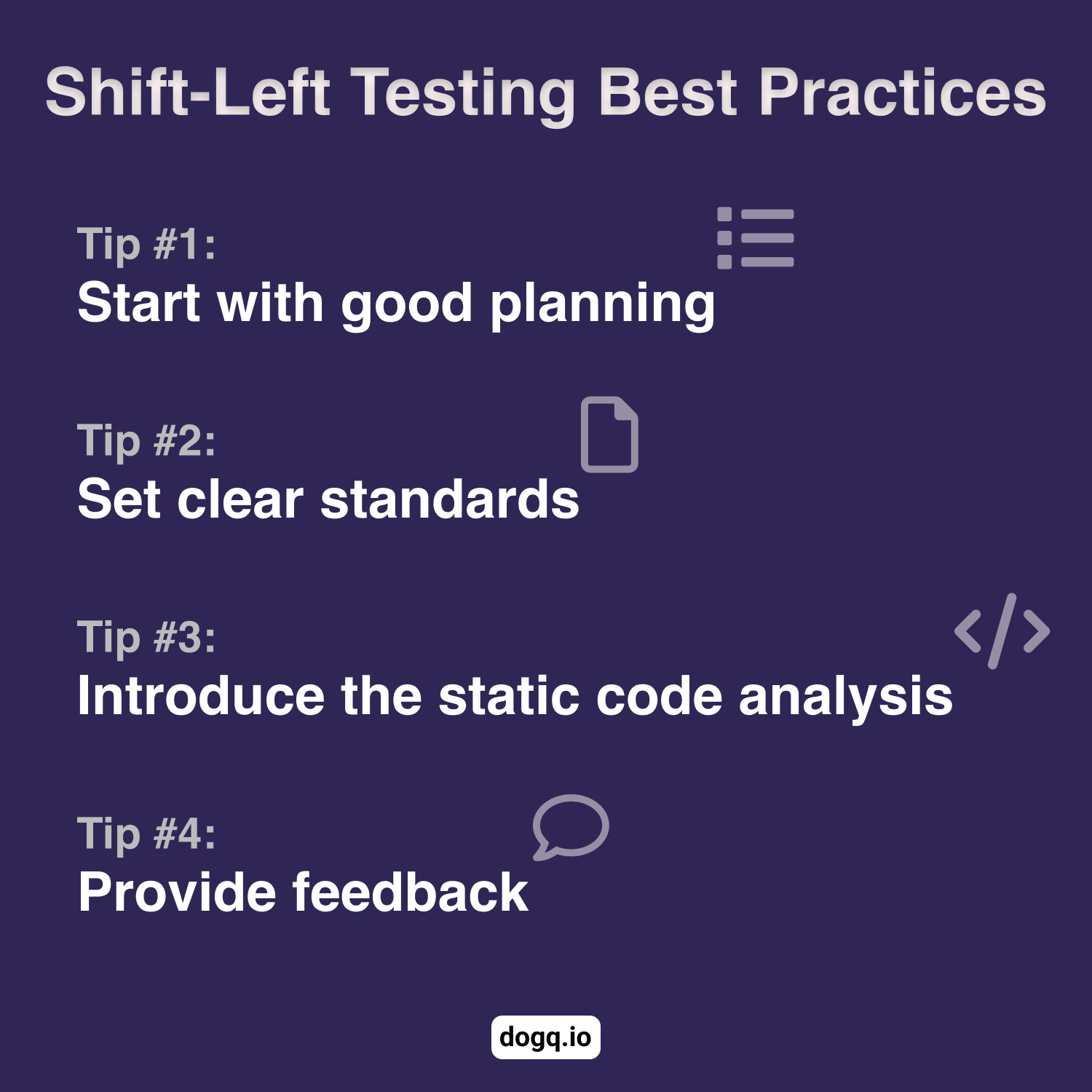 Shift-Left Testing Best Practices

Tip #1:
Start with good planning

Tip #2:
Set clear standards

Tip #3:
Introduce the static code analysis

Tip #4:
Provide feedback

dogq.io